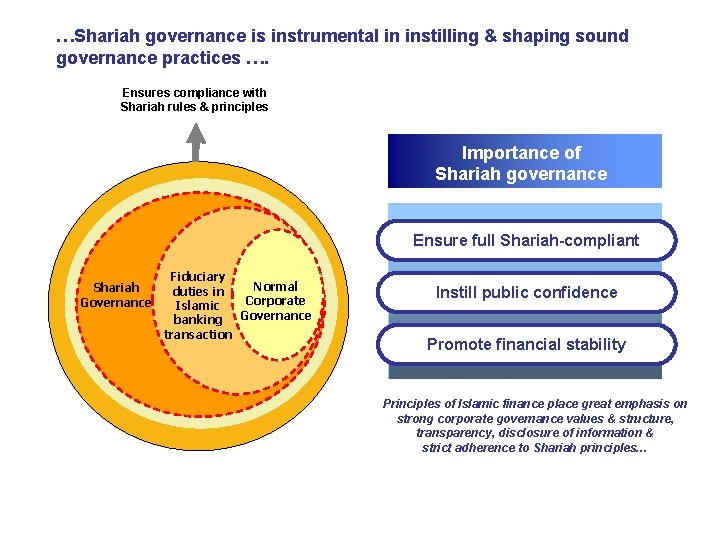 …Shariah governance is instrumental in instilling & shaping sound governance practices ….

Ensures compliance with Shariah rules & principles

Shariah Governance

Fiduciary duties in Islamic banking transaction

Normal Corporate Governance

Importance of Shariah governance

Ensure full Shariah-compliant

Instill public confidence

Promote financial stability

Principles of Islamic finance place great emphasis on strong corporate governance values & structure, transparency, disclosure of information & strict adherence to Shariah principles…